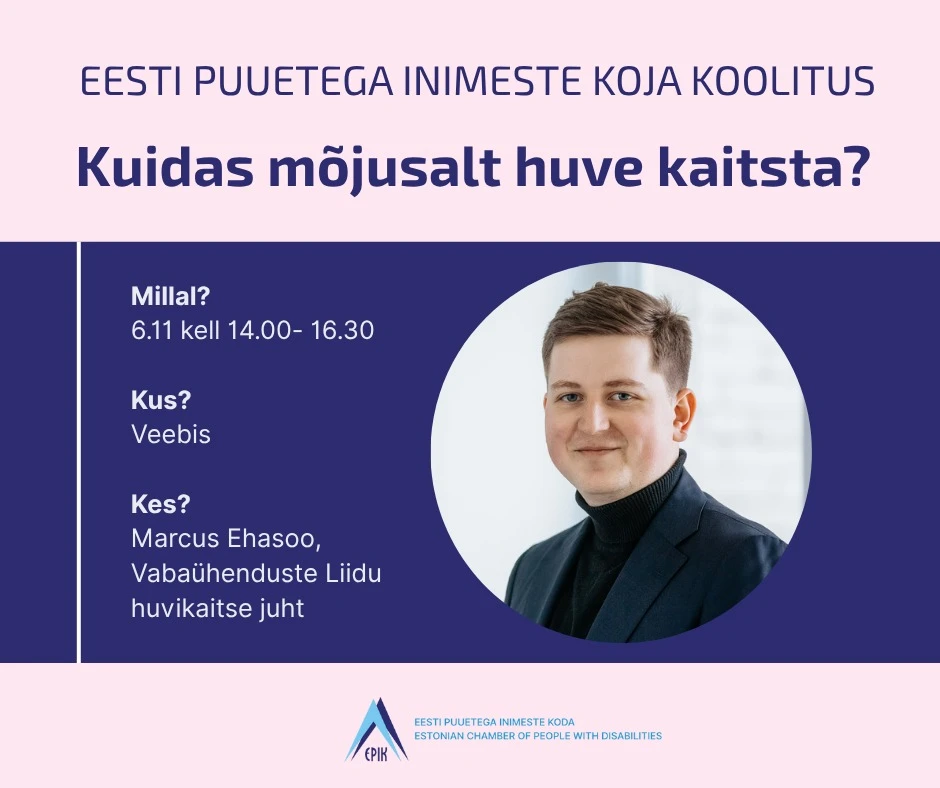 EESTI PUUETEGA INIMESTE KOJA KOOLITUS

Kuidas mõjusalt huve kaitsta?

Millal?
6.11 kell 14.00- 16.30

Kus?
Veebis

Kes?
Marcus Ehasoo, Vabaühenduste Liidu huvikaitse juht

EPIK

EESTI PUUETEGA INIMESTE KODA
ESTONIAN CHAMBER OF PEOPLE WITH DISABILITIES